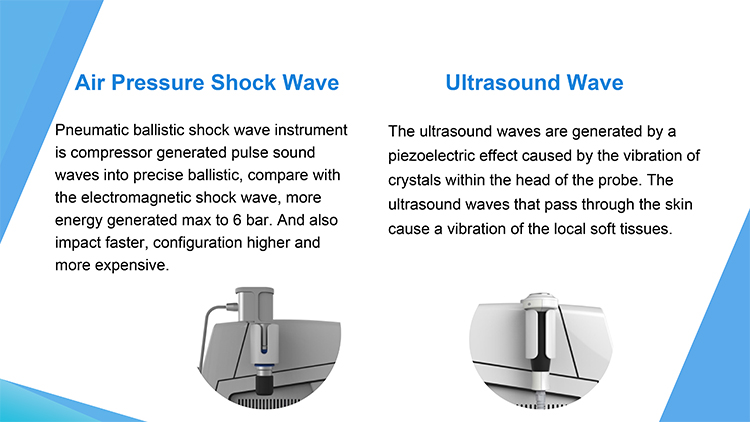 Air Pressure Shock Wave

Pneumatic ballistic shock wave instrument is compressor generated pulse sound waves into precise ballistic, compare with the electromagnetic shock wave, more energy generated max to 6 bar. And also impact faster, configuration higher and more expensive.

Ultrasound Wave

The ultrasound waves are generated by a piezoelectric effect caused by the vibration of crystals within the head of the probe. The ultrasound waves that pass through the skin cause a vibration of the local soft tissues.